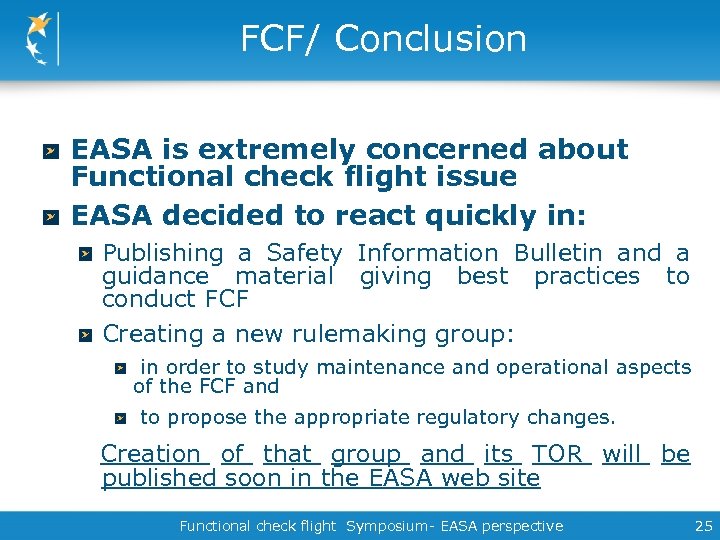 FCF/ Conclusion

EASA is extremely concerned about Functional check flight issue

EASA decided to react quickly in:

Publishing a Safety Information Bulletin and a guidance material giving best practices to conduct FCF

Creating a new rulemaking group:

in order to study maintenance and operational aspects of the FCF and

to propose the appropriate regulatory changes.

Creation of that group and its TOR will be published soon in the EASA web site

Functional check flight Symposium- EASA perspective

25